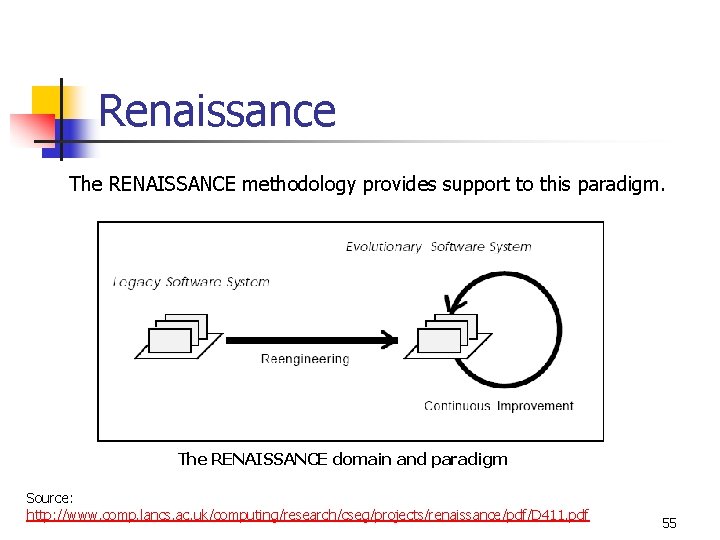 Renaissance

The RENAISSANCE methodology provides support to this paradigm.

Evolutionary Software System

Legacy Software System

Reengineering

Continuous Improvement

The RENAISSANCE domain and paradigm

Source:
http://www.comp.lancs.ac.uk/computing/research/cseg/projects/renaissance/pdf/D411.pdf

55